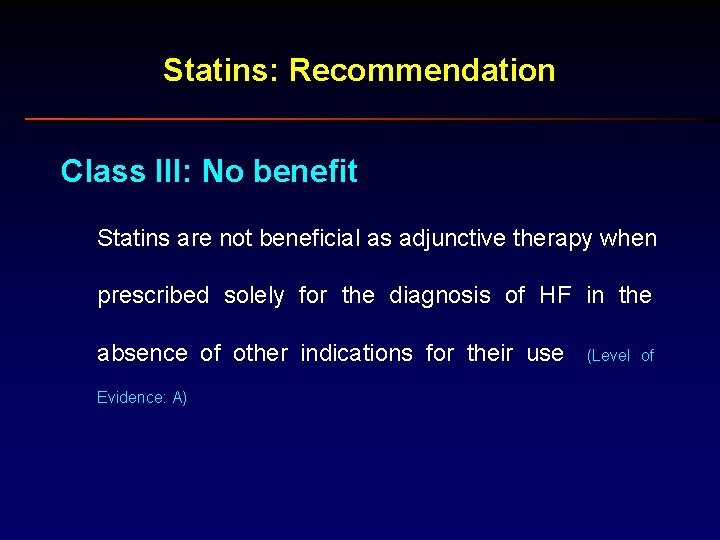 Statins: Recommendation

Class III: No benefit

Statins are not beneficial as adjunctive therapy when prescribed solely for the diagnosis of HF in the absence of other indications for their use (Level of Evidence: A)